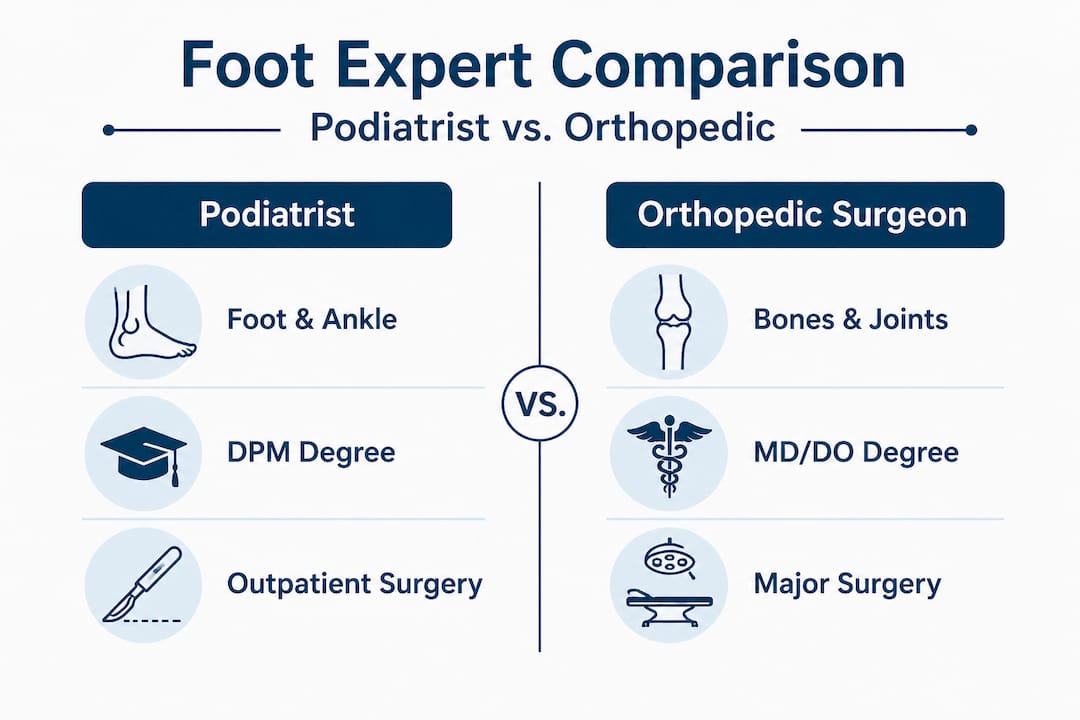 Foot Expert Comparison

Podiatrist vs. Orthopedic

Podiatrist

Foot & Ankle

DPM Degree

Outpatient Surgery

VS.

Orthopedic Surgeon

Bones & Joints

MD/DO Degree

Major Surgery